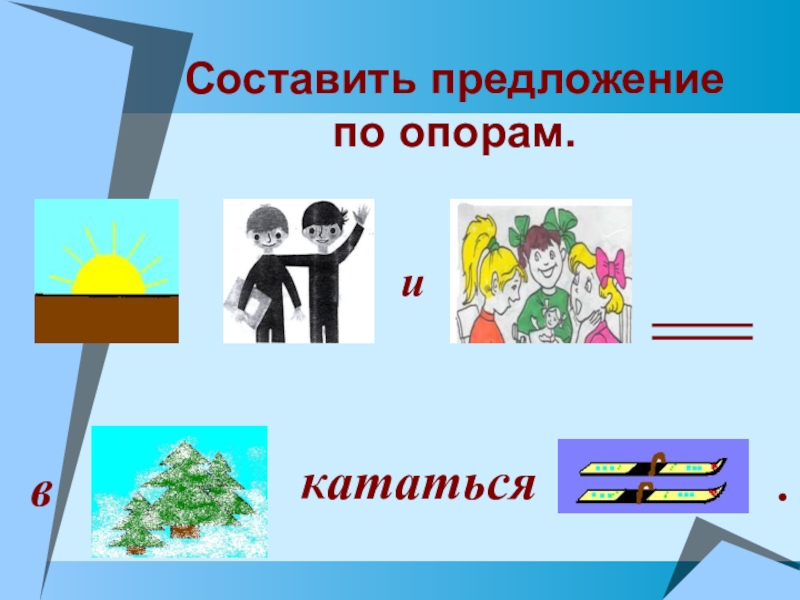 Составить предложение по опорам.

и

в

кататься

.